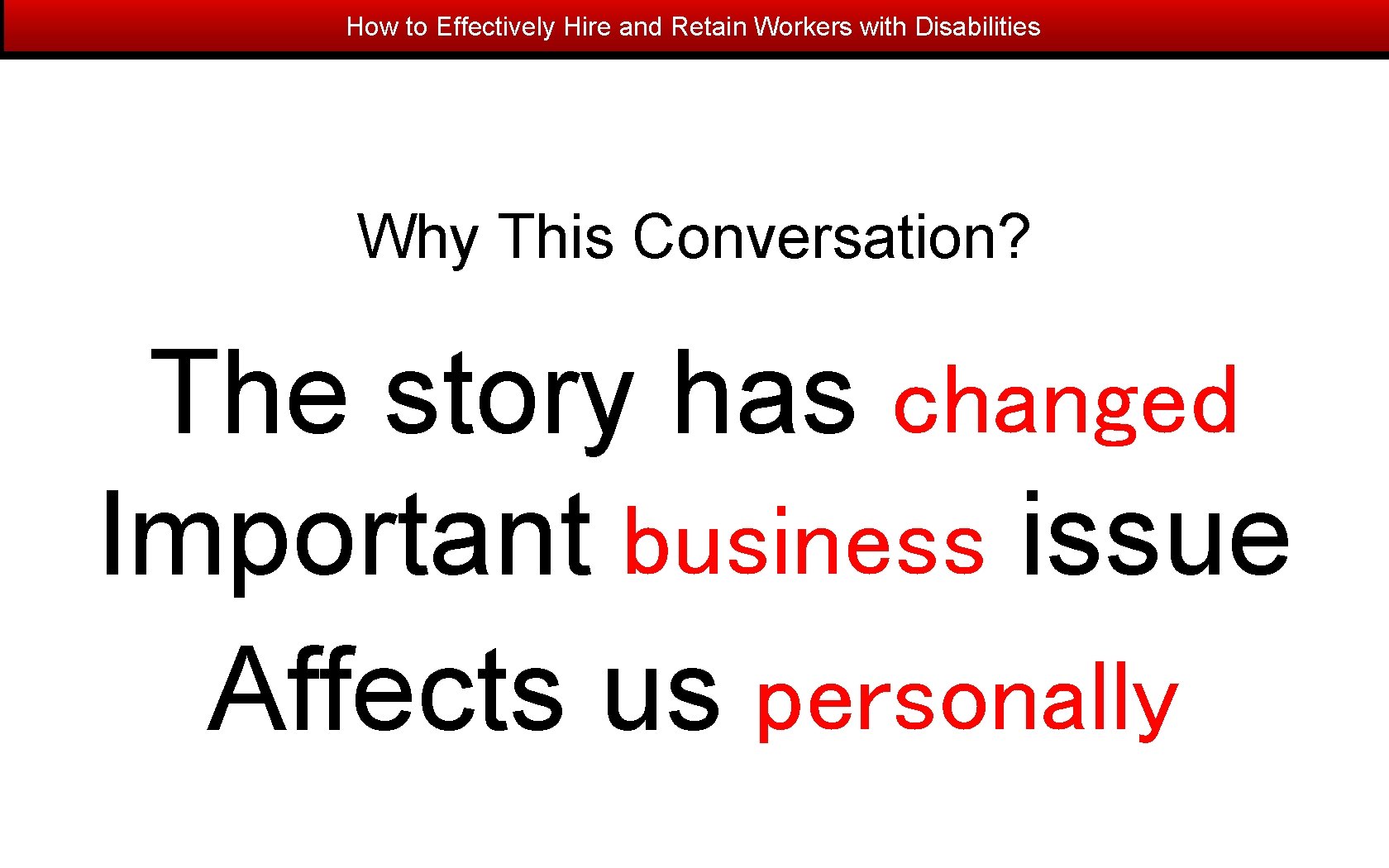 How to Effectively Hire and Retain Workers with Disabilities

Why This Conversation?

The story has changed
Important business issue
Affects us personally